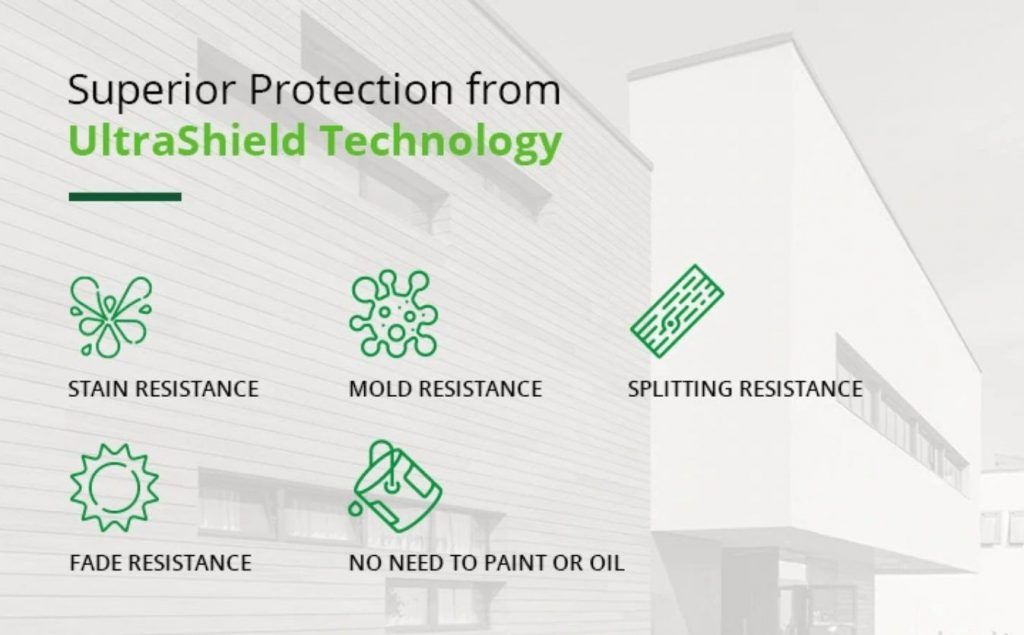 Superior Protection from
UltraShield Technology

STAIN RESISTANCE

MOLD RESISTANCE

SPLITTING RESISTANCE

FADE RESISTANCE

NO NEED TO PAINT OR OIL